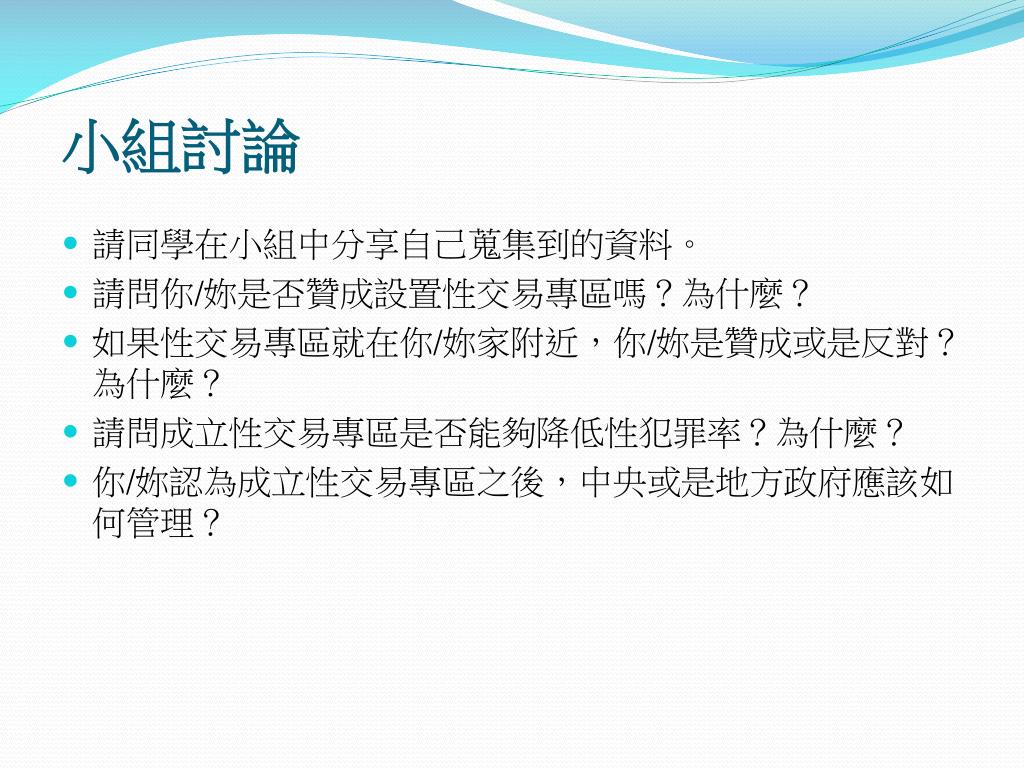 小組討論

- 請同學在小組中分享自己蒐集到的資料。
- 請問你/妳是否贊成設置性交易專區嗎？為什麼？
- 如果性交易專區就在你/妳家附近，你/妳是贊成或是反對？為什麼？
- 請問成立性交易專區是否能夠降低性犯罪率？為什麼？
- 你/妳認為成立性交易專區之後，中央或是地方政府應該如何管理？